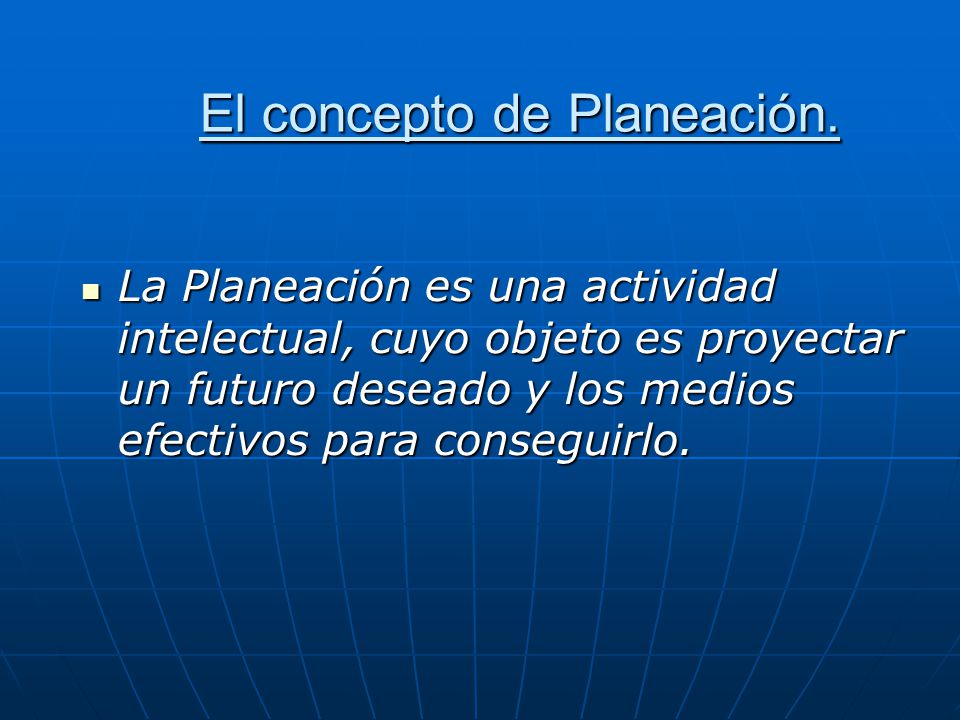 El concepto de Planeación.

La Planeación es una actividad intelectual, cuyo objeto es proyectar un futuro deseado y los medios efectivos para conseguirlo.